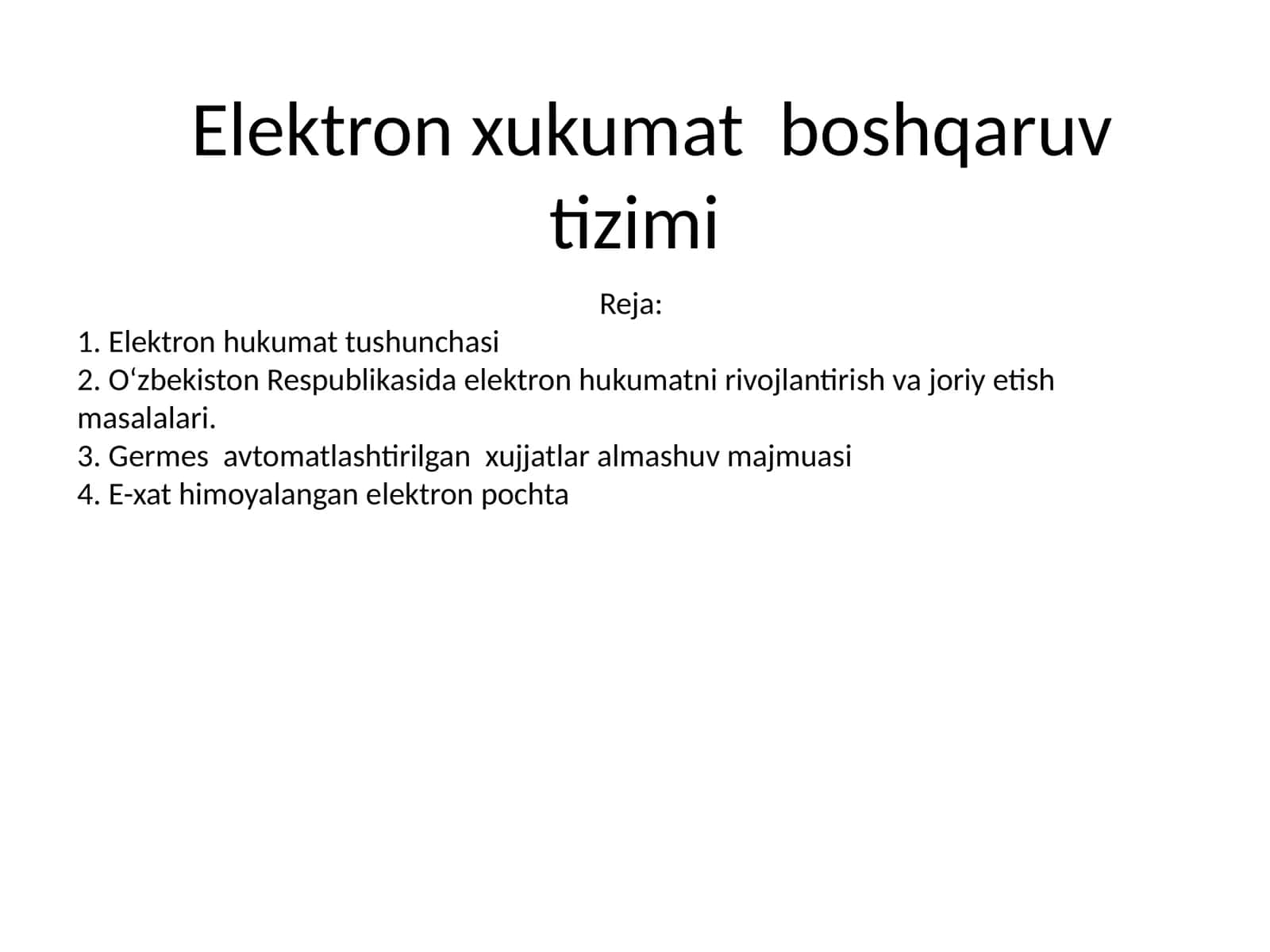 Elektron xukumat boshqaruv tizimi

Reja:

1. Elektron hukumat tushunchasi
2. O‘zbekiston Respublikasida elektron hukumatni rivojlantirish va joriy etish masalalari.
3. Germes avtomatlashtirilgan xujjatlar almashuv majmuasi
4. E-xat himoyalangan elektron pochta